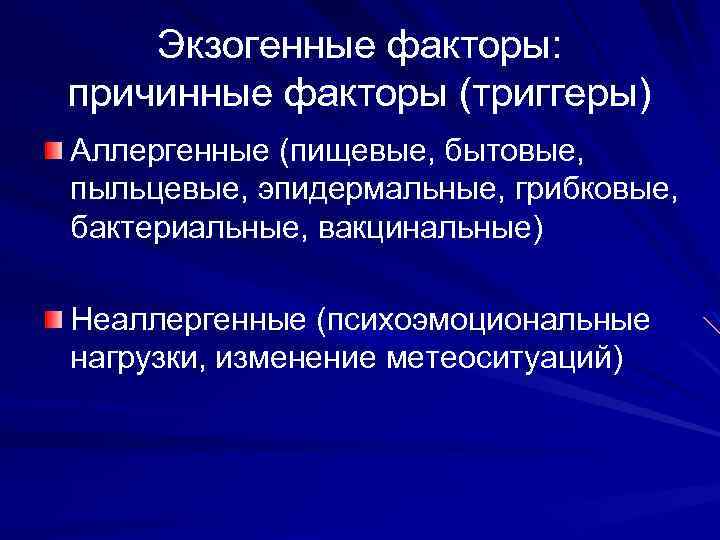 Экзогенные факторы: причинные факторы (триггеры)

Аллергенные (пищевые, бытовые, пыльцевые, эпидермальные, грибковые, бактериальные, вакцинальные)

Неаллергенные (психоэмоциональные нагрузки, изменение метеоситуаций)